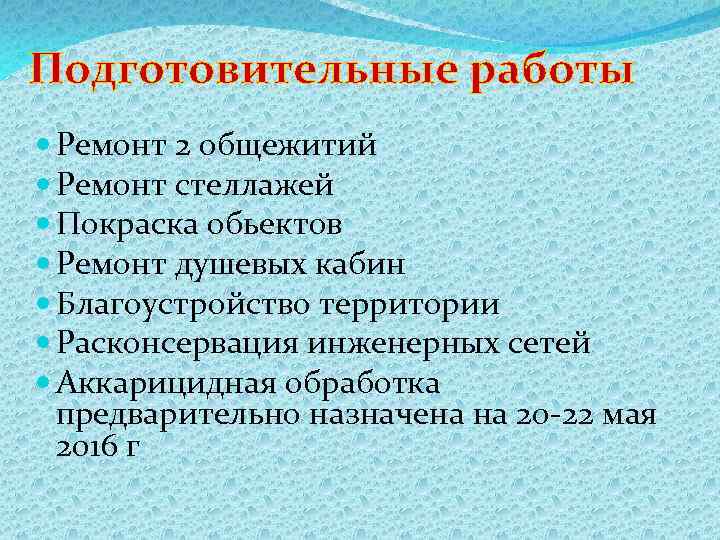 Подготовительные работы

- Ремонт 2 общежитий
- Ремонт стеллажей
- Покраска обьектов
- Ремонт душевых кабин
- Благоустройство территории
- Расконсервация инженерных сетей
- Аккарицидная обработка предварительно назначена на 20-22 мая 2016 г